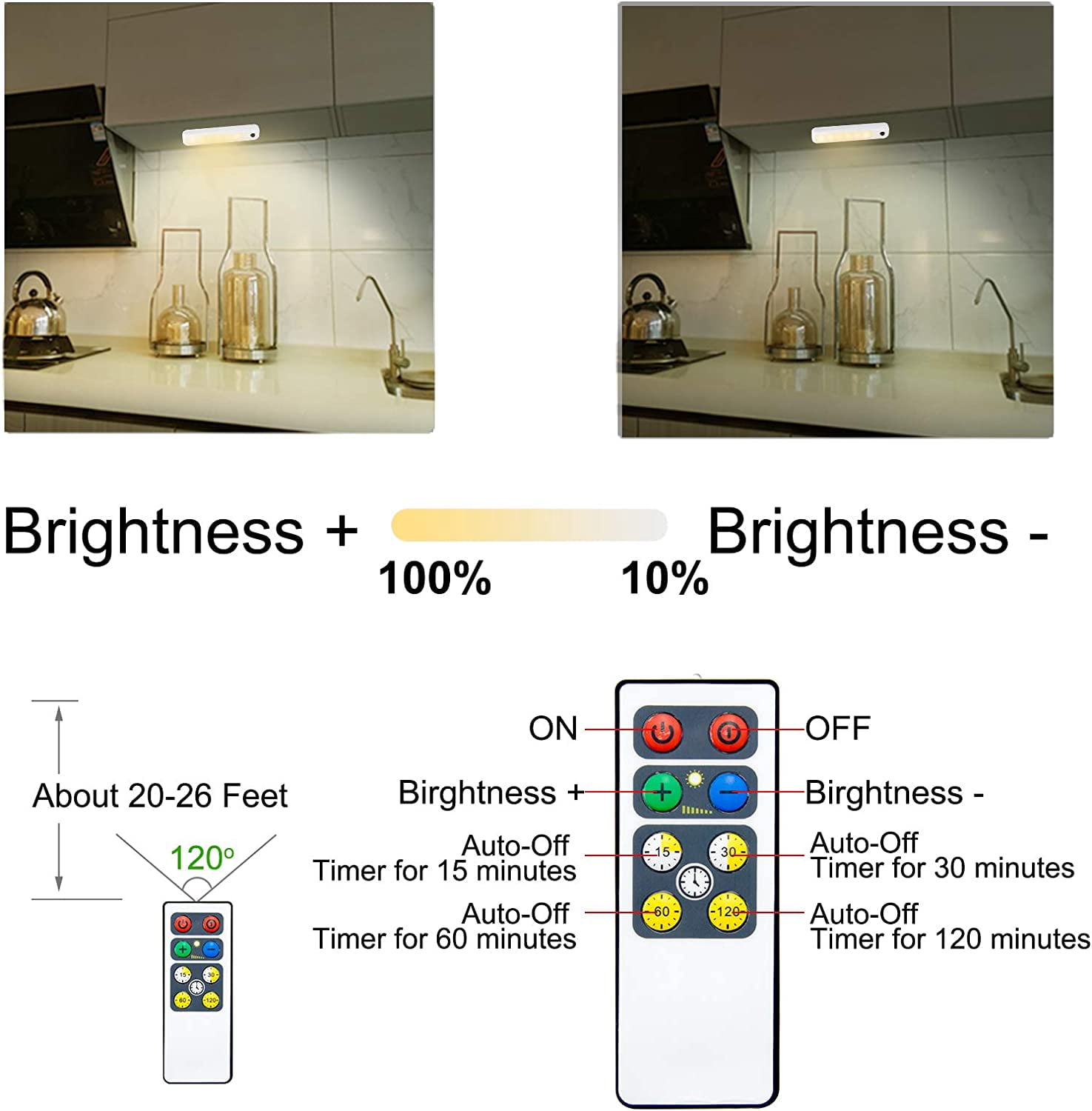 Brightness +

100%

10%

Brightness -

About 20-26 Feet

120°

15
30
60
120

ON

OFF

Birghtness +

Birghtness -

Auto-Off
Timer for 15 minutes

Auto-Off
Timer for 30 minutes

Auto-Off
Timer for 60 minutes

Auto-Off
Timer for 120 minutes

15
30
60
120